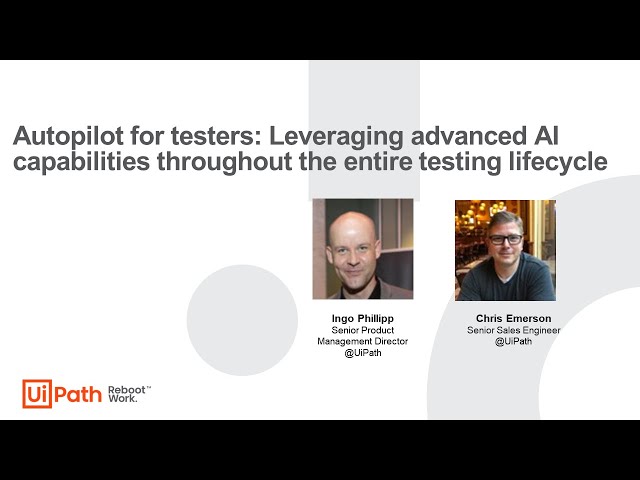 Autopilot for testers: Leveraging advanced AI capabilities throughout the entire testing lifecycle

Ingo Phillipp
Senior Product Management Director
@UiPath

Chris Emerson
Senior Sales Engineer
@UiPath

UiPath Reboot™ Work.